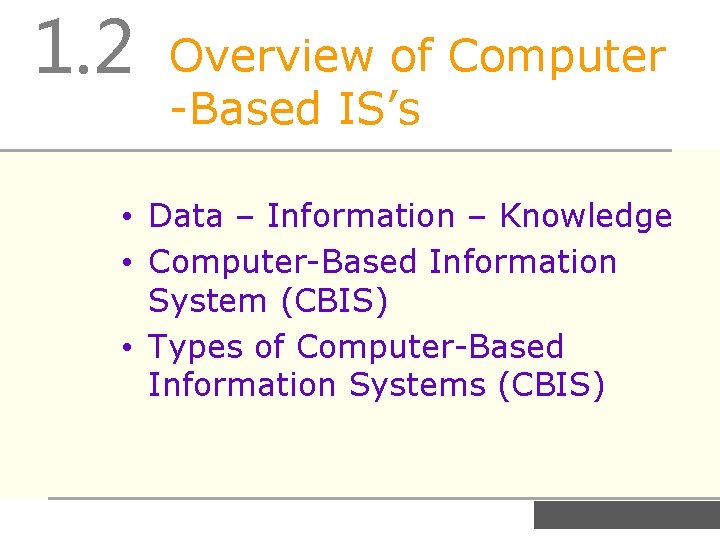 1.2 Overview of Computer -Based IS’s

• Data – Information – Knowledge
• Computer-Based Information System (CBIS)
• Types of Computer-Based Information Systems (CBIS)